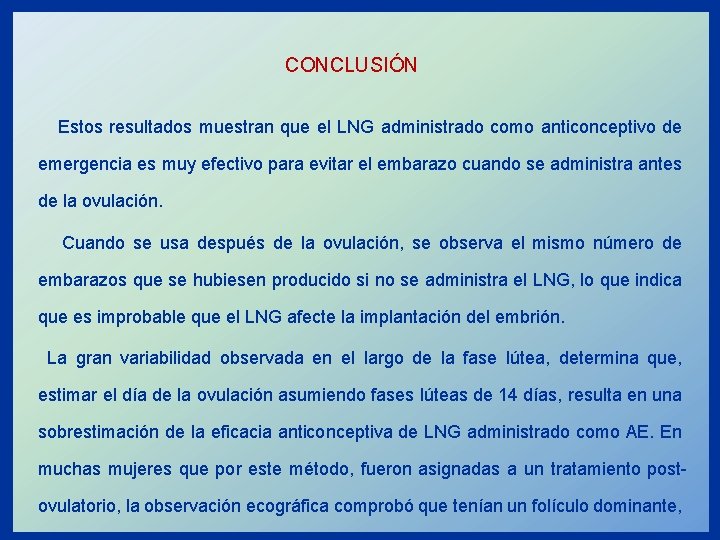 CONCLUSIÓN

Estos resultados muestran que el LNG administrado como anticonceptivo de emergencia es muy efectivo para evitar el embarazo cuando se administra antes de la ovulación.

Cuando se usa después de la ovulación, se observa el mismo número de embarazos que se hubiesen producido si no se administra el LNG, lo que indica que es improbable que el LNG afecte la implantación del embrión.

La gran variabilidad observada en el largo de la fase lútea, determina que, estimar el día de la ovulación asumiendo fases lúteas de 14 días, resulta en una sobrestimación de la eficacia anticonceptiva de LNG administrado como AE. En muchas mujeres que por este método, fueron asignadas a un tratamiento post-ovulatorio, la observación ecográfica comprobó que tenían un folículo dominante,